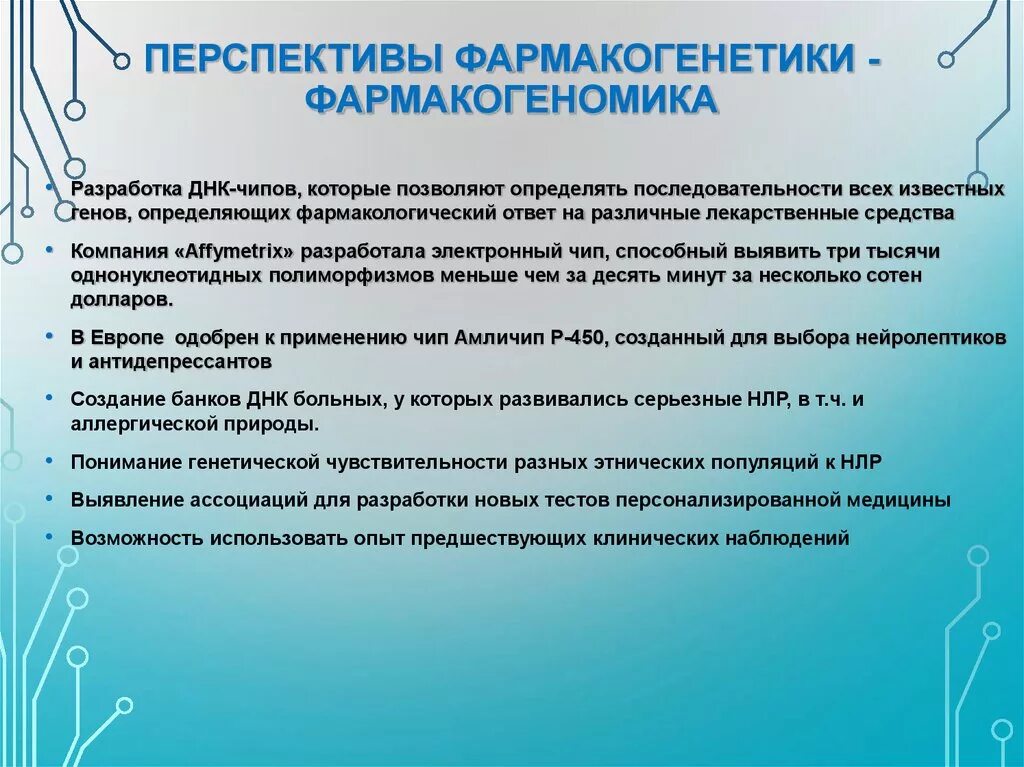 ПЕРСПЕКТИВЫ ФАРМАКОГЕНЕТИКИ - ФАРМАКОГЕНОМИКА

• Разработка ДНК-чипов, которые позволяют определять последовательности всех известных генов, определяющих фармакологический ответ на различные лекарственные средства
• Компания «Affymetrix» разработала электронный чип, способный выявить три тысячи однонуклеотидных полиморфизмов меньше чем за десять минут за несколько сотен долларов.
• В Европе одобрен к применению чип Амличип Р-450, созданный для выбора нейролептиков и антидепрессантов
• Создание банков ДНК больных, у которых развивались серьезные НЛР, в т.ч. и аллергической природы.
• Понимание генетической чувствительности разных этнических популяций к НЛР
• Выявление ассоциаций для разработки новых тестов персонализированной медицины
• Возможность использовать опыт предшествующих клинических наблюдений